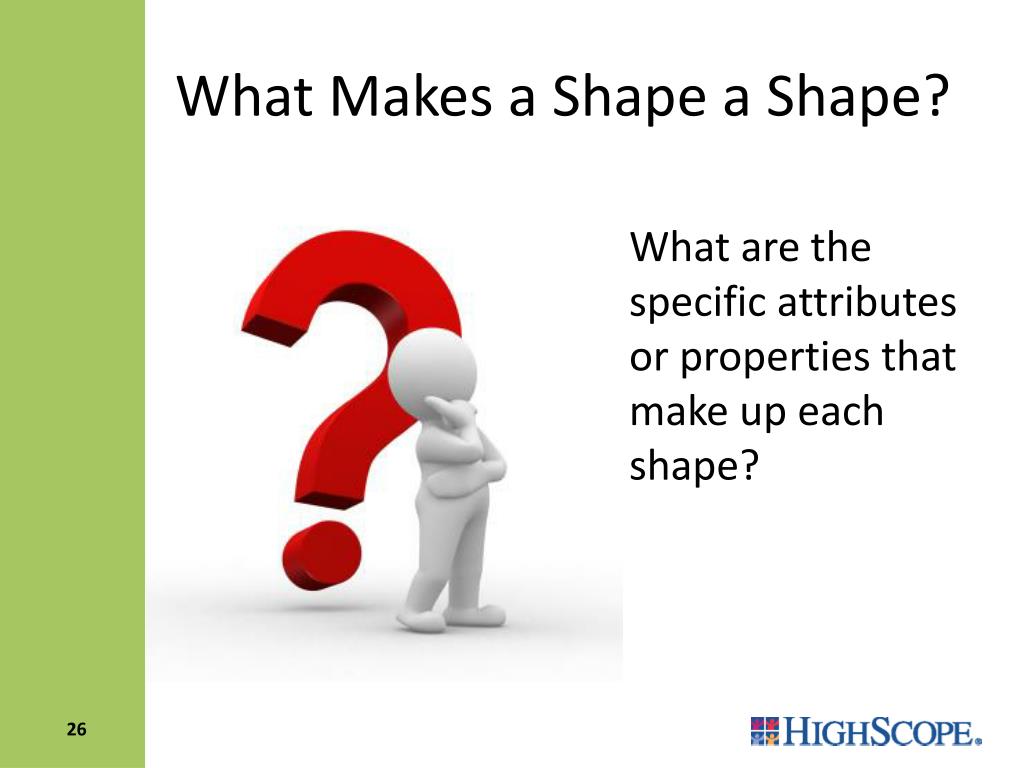 What Makes a Shape a Shape?

What are the specific attributes or properties that make up each shape?

26

HIGHSCOPE.